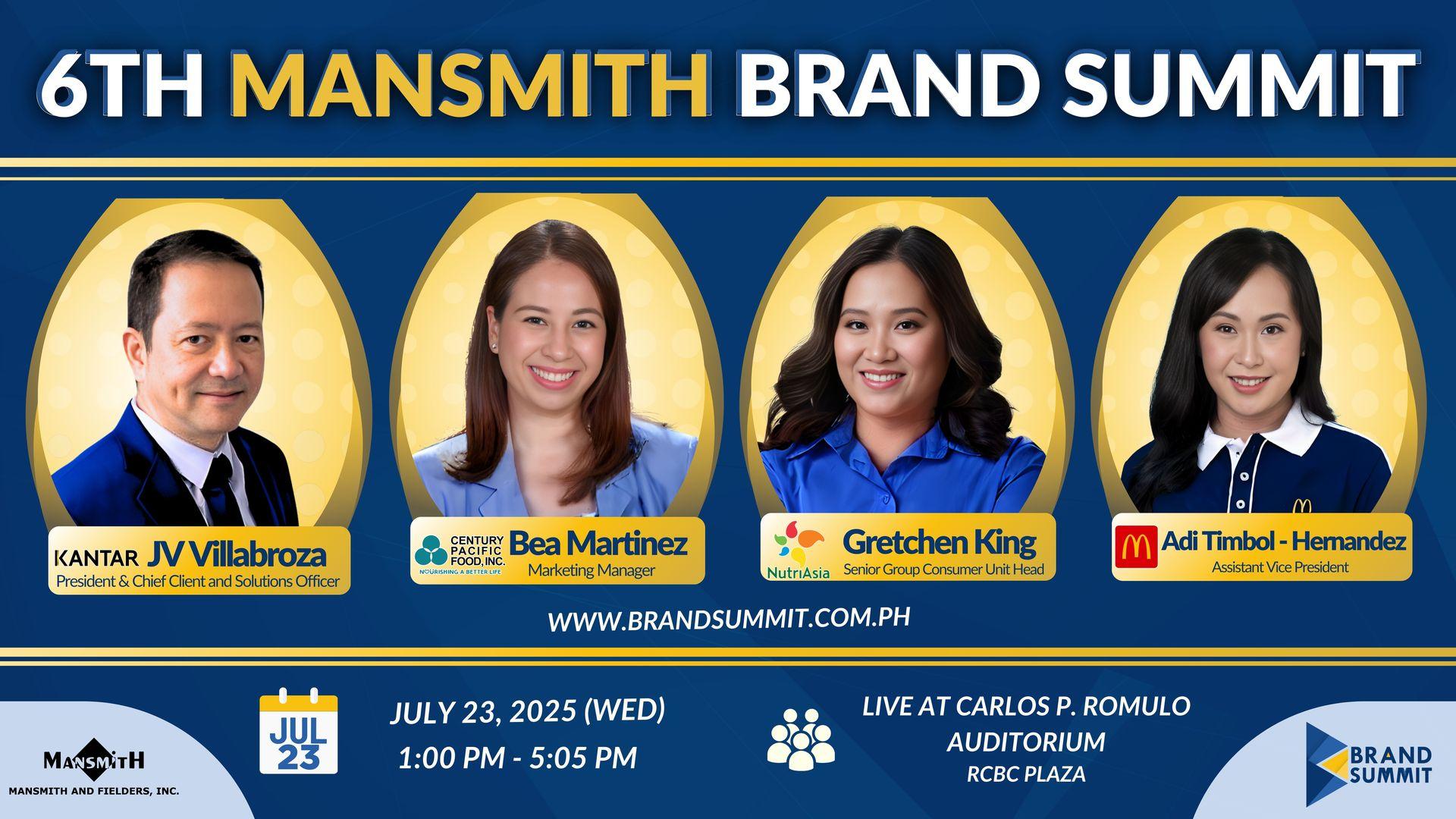 6TH MANSMITH BRAND SUMMIT

KANTAR JV Villabroza
President & Chief Client and Solutions Officer

CENTURY PACIFIC FOOD, INC. NOURISHING A BETTER LIFE Bea Martinez
Marketing Manager

NutriAsia Gretchen King
Senior Group Consumer Unit Head

Adi Timbol - Hernandez
Assistant Vice President

WWW.BRANDSUMMIT.COM.PH

MANSMITH
MANSMITH AND FIELDERS, INC.

JUL 23

JULY 23, 2025 (WED)
1:00 PM - 5:05 PM

LIVE AT CARLOS P. ROMULO AUDITORIUM
RCBC PLAZA

BRAND SUMMIT